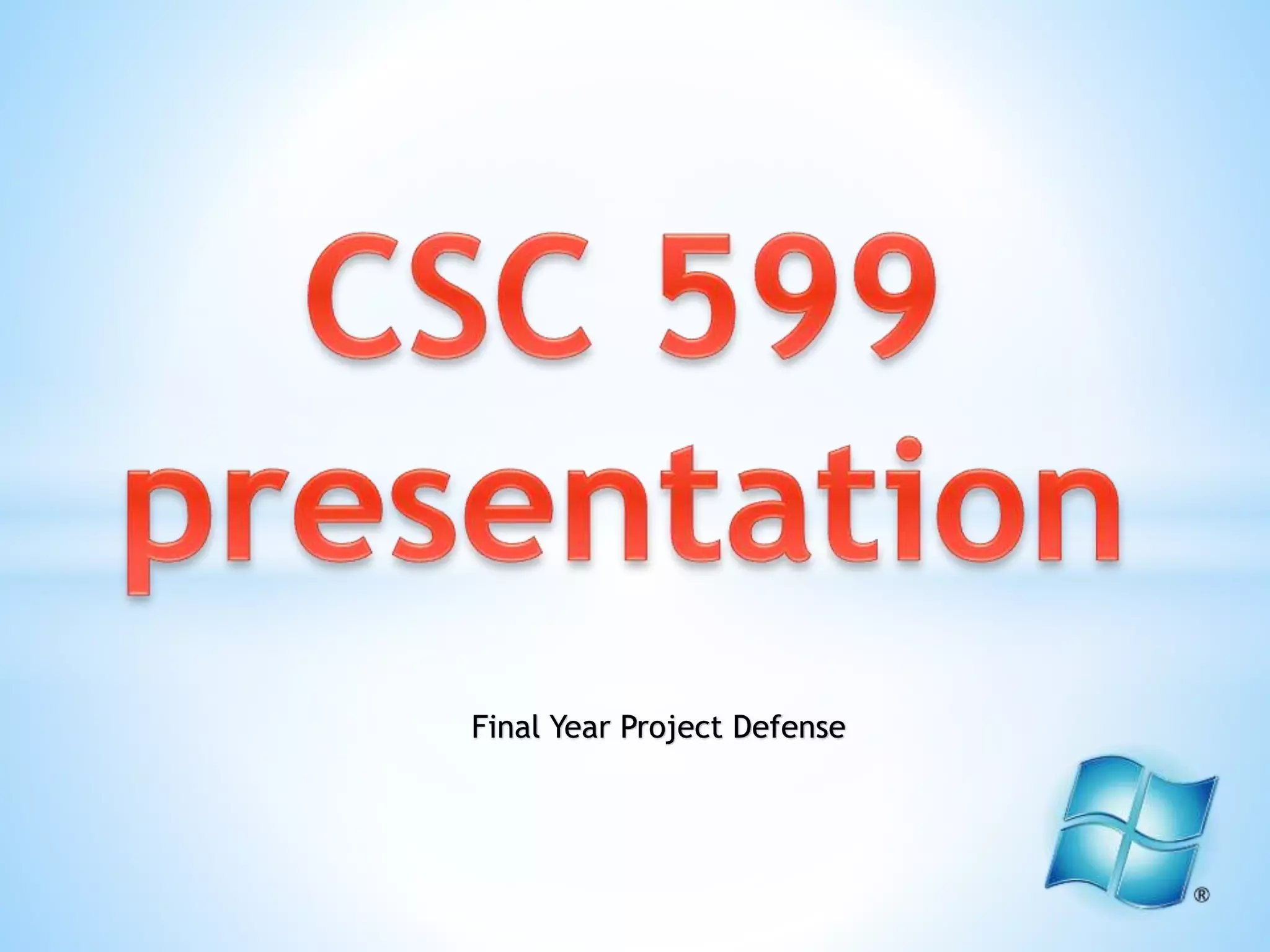 CSC 599 presentation

Final Year Project Defense

®